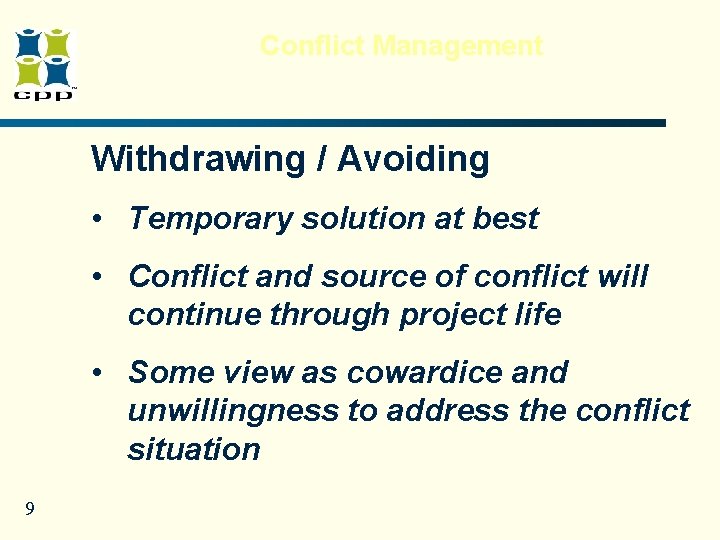 cpp™

Conflict Management

Withdrawing / Avoiding

• Temporary solution at best

• Conflict and source of conflict will continue through project life

• Some view as cowardice and unwillingness to address the conflict situation

9